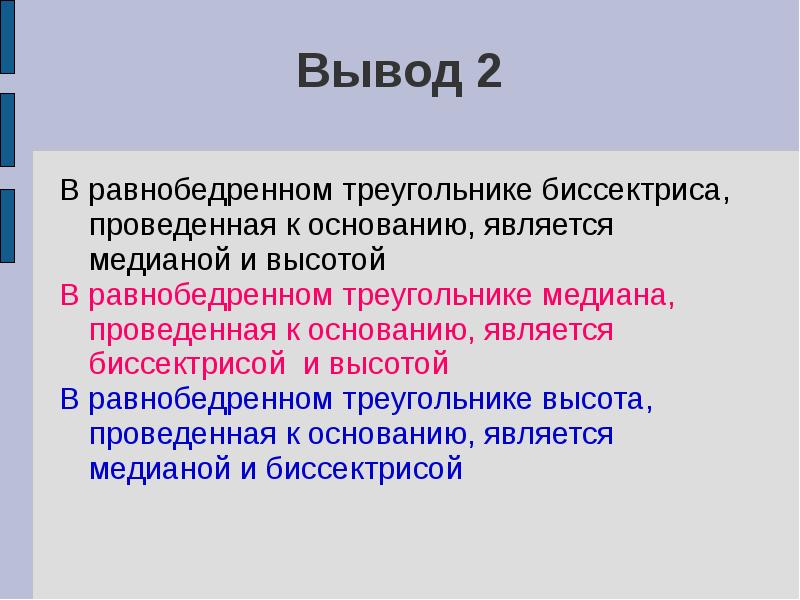 Вывод 2

В равнобедренном треугольнике биссектриса, проведенная к основанию, является медианой и высотой

В равнобедренном треугольнике медиана, проведенная к основанию, является биссектрисой и высотой

В равнобедренном треугольнике высота, проведенная к основанию, является медианой и биссектрисой